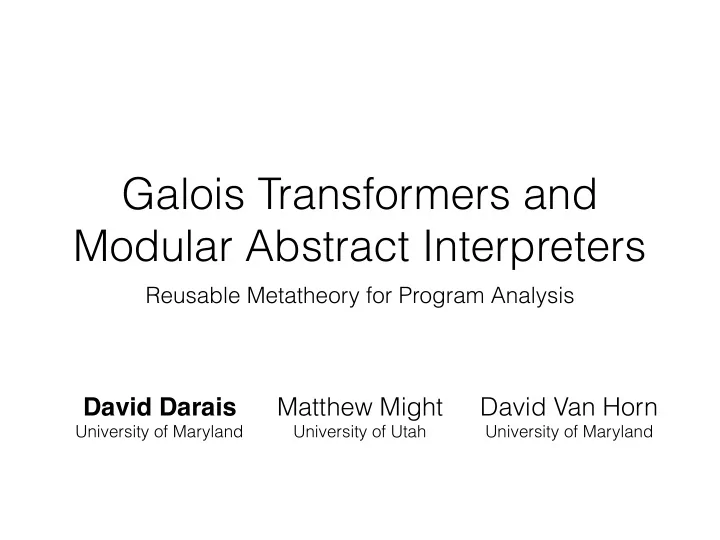 Galois Transformers and Modular Abstract Interpreters

Reusable Metatheory for Program Analysis

David Darais
University of Maryland

Matthew Might
University of Utah

David Van Horn
University of Maryland